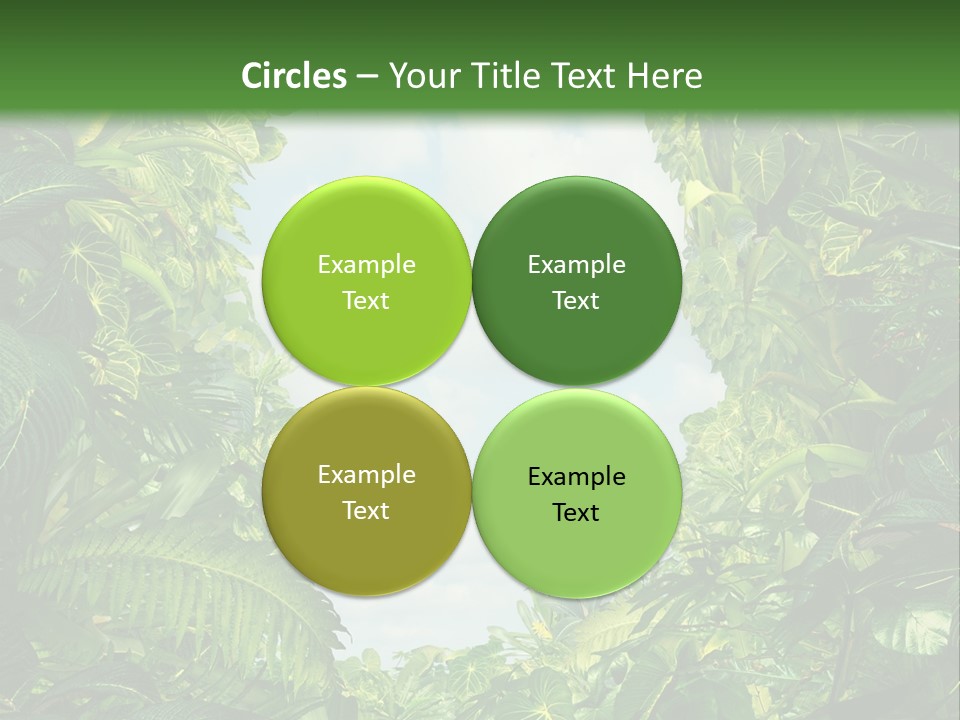 Circles – Your Title Text Here

Example Text

Example Text

Example Text

Example Text